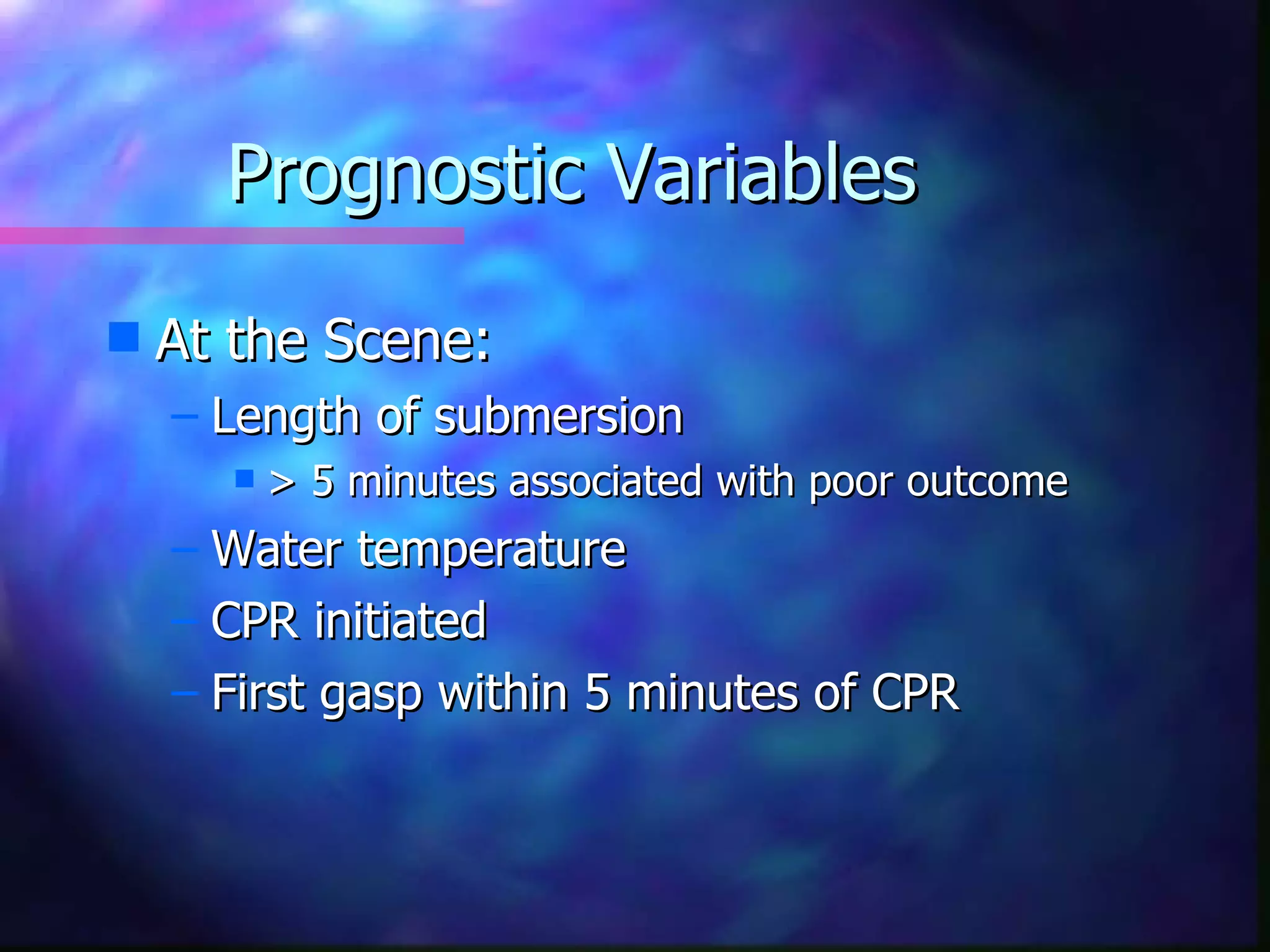 Prognostic Variables

At the Scene:
– Length of submersion
> 5 minutes associated with poor outcome
– Water temperature
– CPR initiated
– First gasp within 5 minutes of CPR